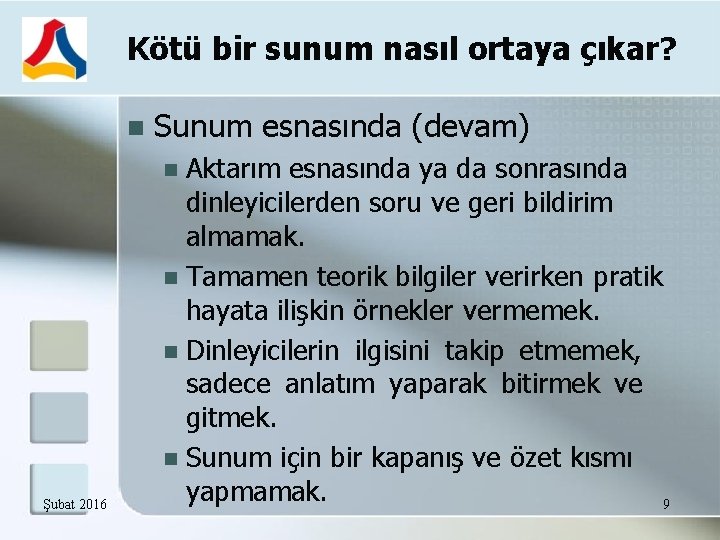 Kötü bir sunum nasıl ortaya çıkar?

Sunum esnasında (devam)

Aktarım esnasında ya da sonrasında dinleyicilerden soru ve geri bildirim almamak.

Tamamen teorik bilgiler verirken pratik hayata ilişkin örnekler vermemek.

Dinleyicilerin ilgisini takip etmemek, sadece anlatım yaparak bitirmek ve gitmek.

Sunum için bir kapanış ve özet kısmı yapmamak.

Şubat 2016

9